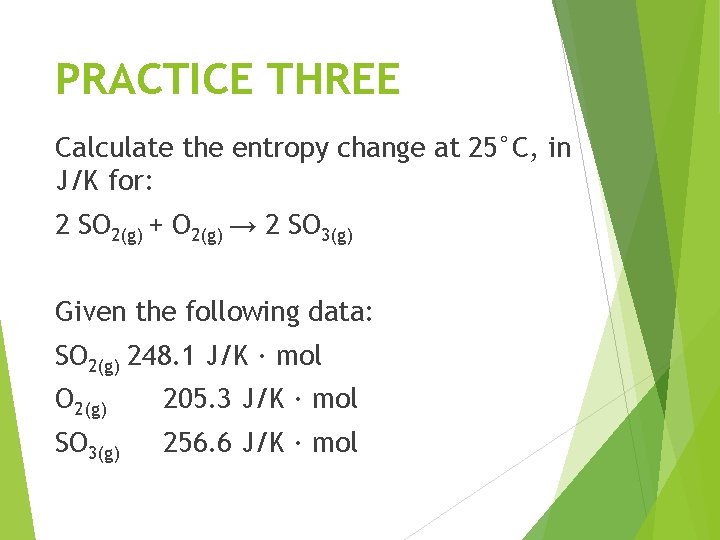 PRACTICE THREE

Calculate the entropy change at 25°C, in J/K for:

$2\ SO_{2(g)} + O_{2(g)} \rightarrow 2\ SO_{3(g)}$

Given the following data:

$SO_{2(g)}$ 248.1 J/K · mol

$O_{2(g)}$ 205.3 J/K · mol

$SO_{3(g)}$ 256.6 J/K · mol